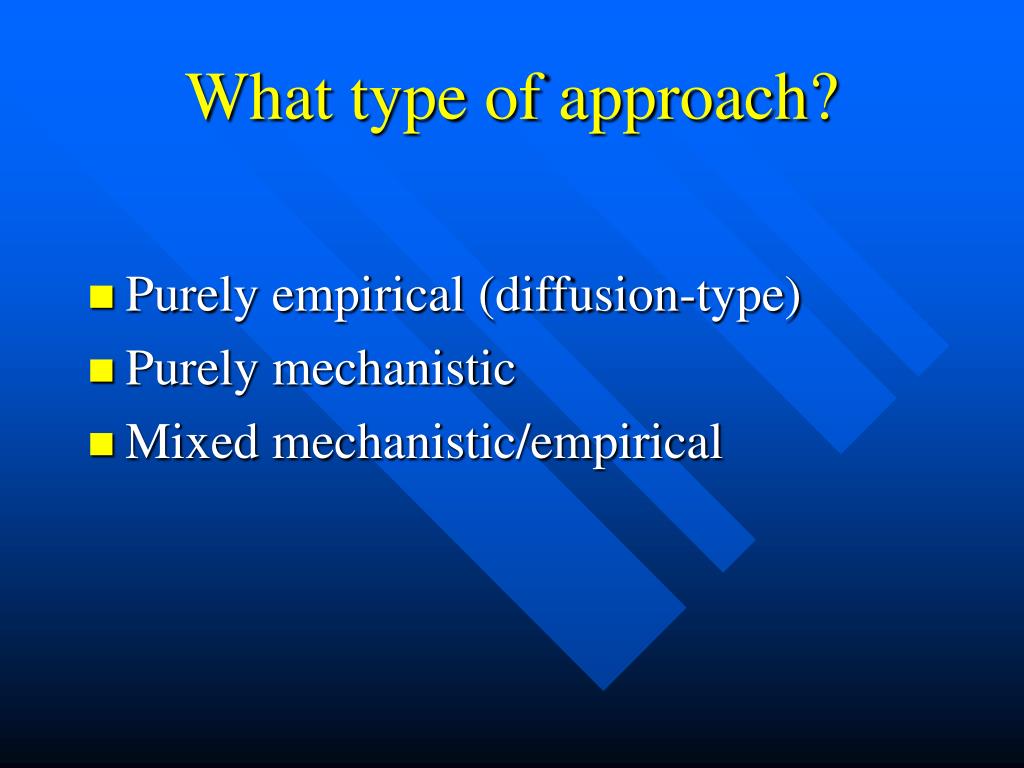 What type of approach?

Purely empirical (diffusion-type)
Purely mechanistic
Mixed mechanistic/empirical